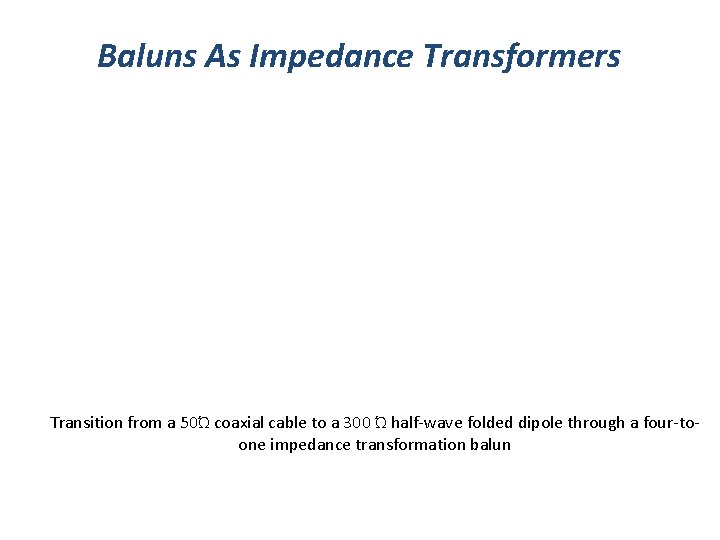 Baluns As Impedance Transformers

Transition from a 50Ω coaxial cable to a 300 Ω half-wave folded dipole through a four-to-one impedance transformation balun